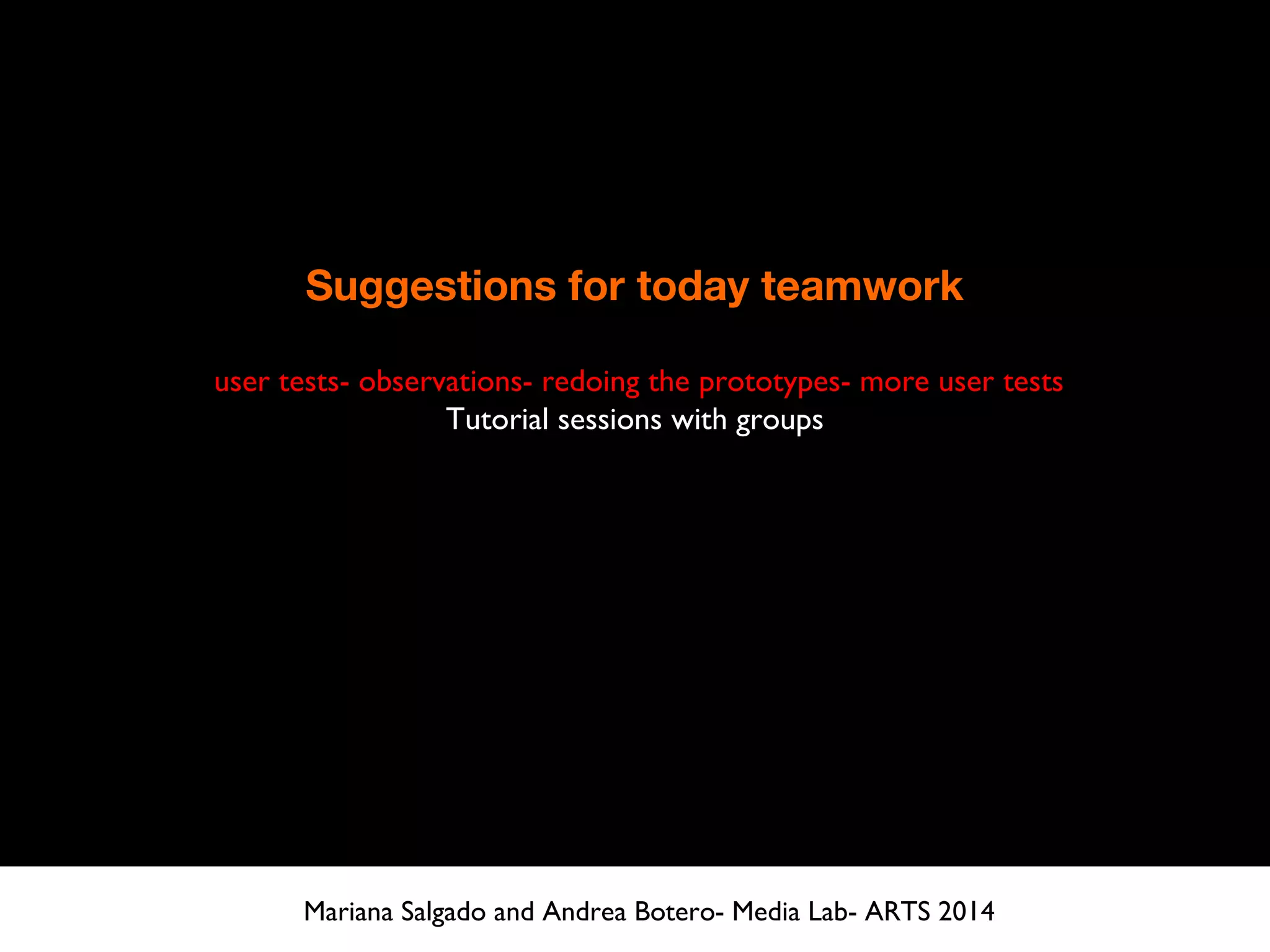 Suggestions for today teamwork

user tests- observations- redoing the prototypes- more user tests
Tutorial sessions with groups

Mariana Salgado and Andrea Botero- Media Lab- ARTS 2014